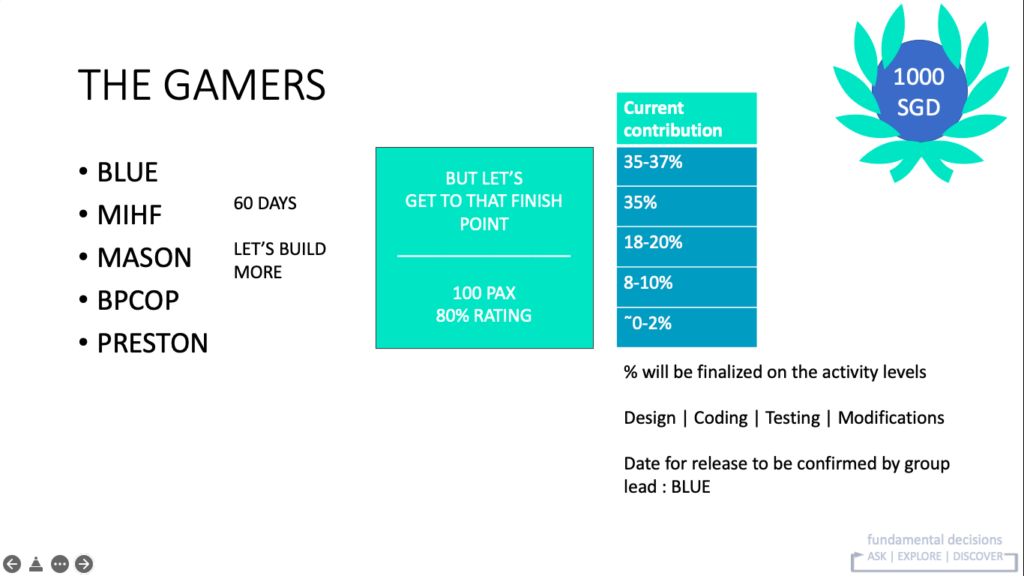 THE GAMERS

• BLUE
• MIHF
• MASON
• BPCOP
• PRESTON

60 DAYS

LET'S BUILD MORE

BUT LET'S GET TO THAT FINISH POINT

100 PAX
80% RATING

| Current contribution |
|---|
| 35-37% |
| 35% |
| 18-20% |
| 8-10% |
| ~0-2% |

1000 SGD

% will be finalized on the activity levels

Design | Coding | Testing | Modifications

Date for release to be confirmed by group lead : BLUE

fundamental decisions
ASK | EXPLORE | DISCOVER